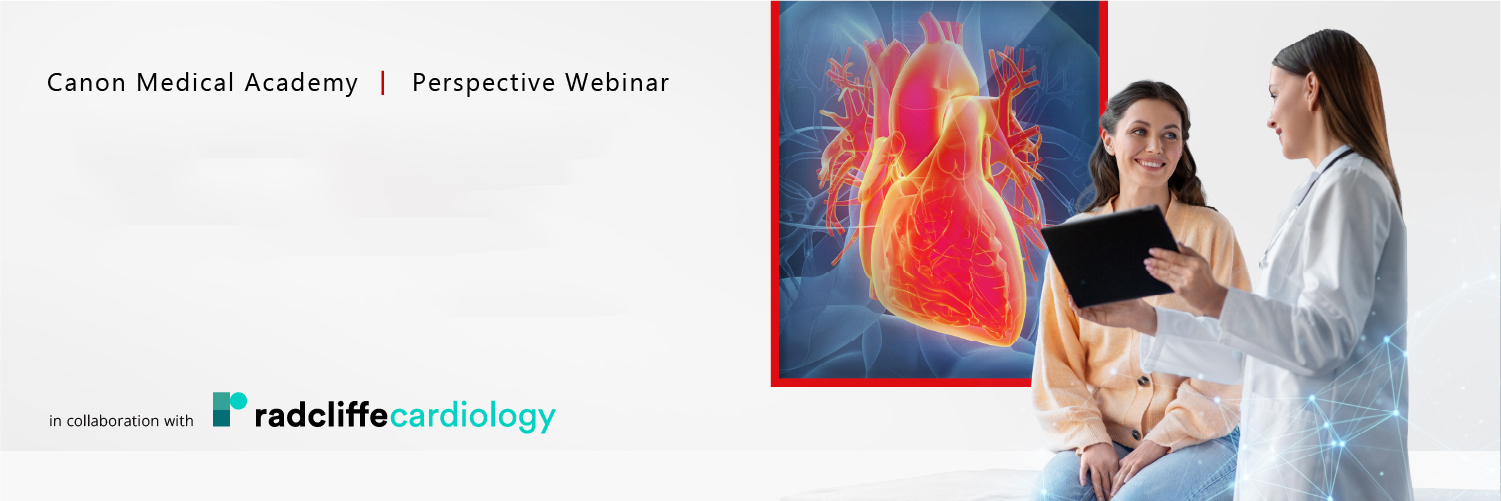 Canon Medical Academy | Perspective Webinar

in collaboration with radcliffecardiology